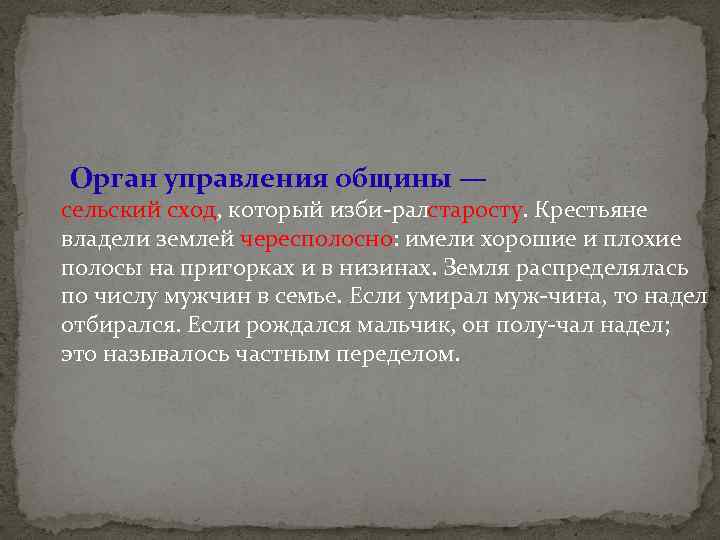 Орган управления общины — сельский сход, который изби-ралстаросту. Крестьяне владели землей чересполосно: имели хорошие и плохие полосы на пригорках и в низинах. Земля распределялась по числу мужчин в семье. Если умирал муж-чина, то надел отбирался. Если рождался мальчик, он полу-чал надел; это называлось частным переделом.